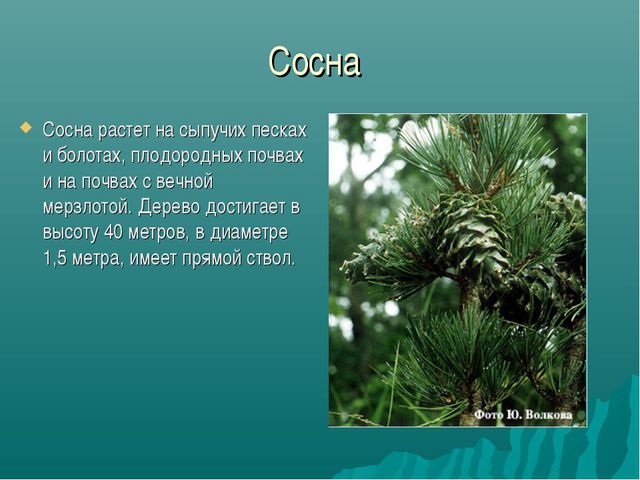 Сосна

Сосна растет на сыпучих песках и болотах, плодородных почвах и на почвах с вечной мерзлотой. Дерево достигает в высоту 40 метров, в диаметре 1,5 метра, имеет прямой ствол.

Фото Ю. Волкова